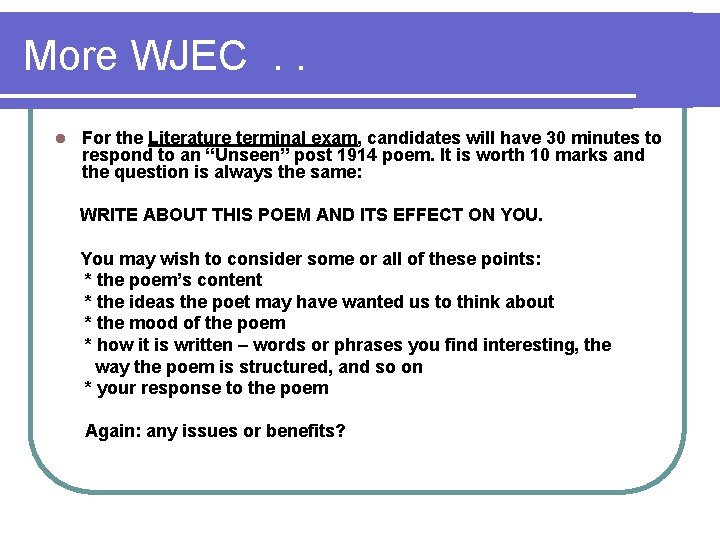 More WJEC . .

For the Literature terminal exam, candidates will have 30 minutes to respond to an “Unseen” post 1914 poem. It is worth 10 marks and the question is always the same:

WRITE ABOUT THIS POEM AND ITS EFFECT ON YOU.

You may wish to consider some or all of these points:
* the poem’s content
* the ideas the poet may have wanted us to think about
* the mood of the poem
* how it is written – words or phrases you find interesting, the way the poem is structured, and so on
* your response to the poem

Again: any issues or benefits?